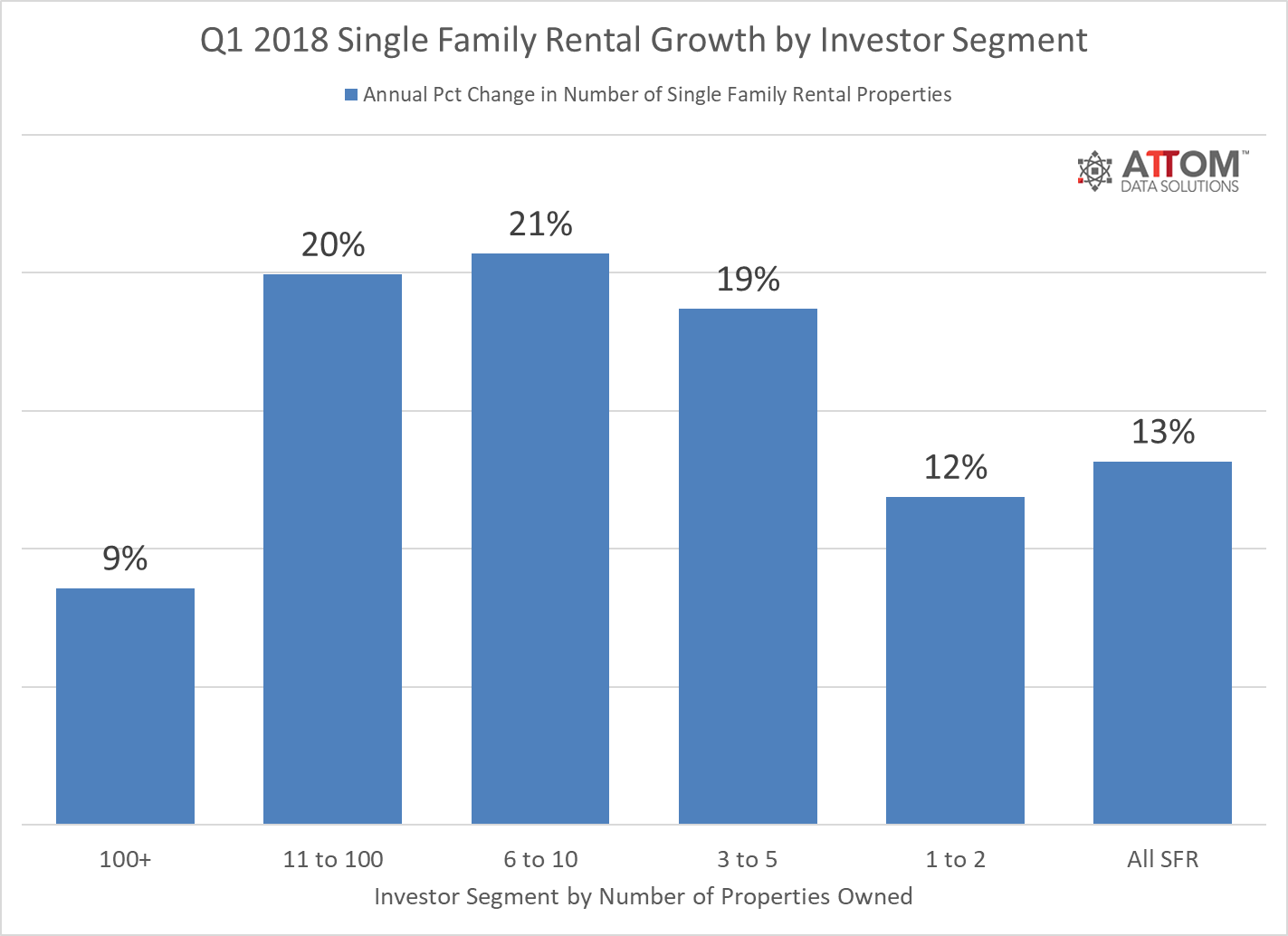 Q1 2018 Single Family Rental Growth by Investor Segment

Annual Pct Change in Number of Single Family Rental Properties

ATTOM™
DATA SOLUTIONS

9%
20%
21%
19%
12%
13%

100+
11 to 100
6 to 10
3 to 5
1 to 2
All SFR

Investor Segment by Number of Properties Owned